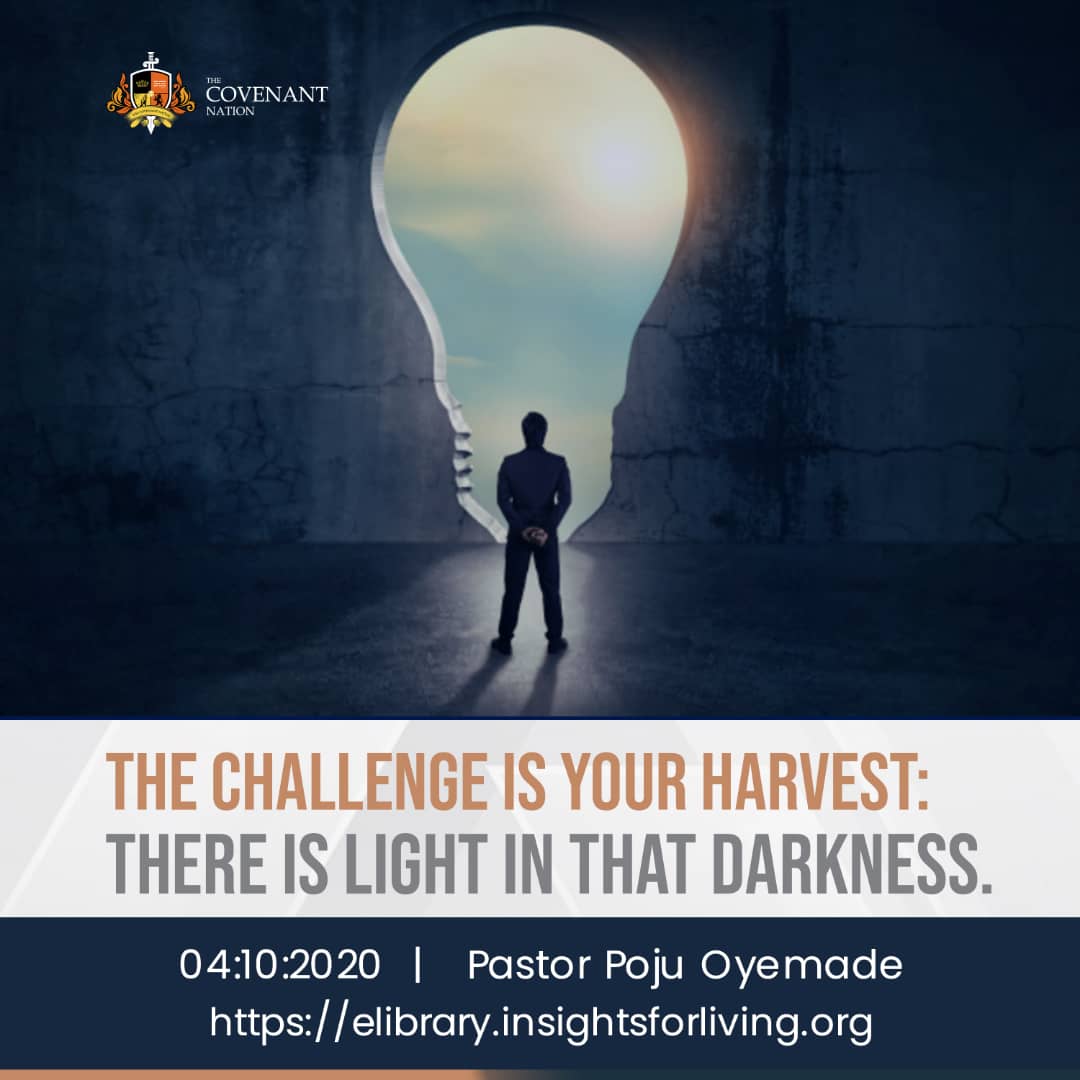 THE COVENANT NATION

THE CHALLENGE IS YOUR HARVEST: THERE IS LIGHT IN THAT DARKNESS.

04:10:2020 | Pastor Poju Oyemade
https://elibrary.insightsforliving.org